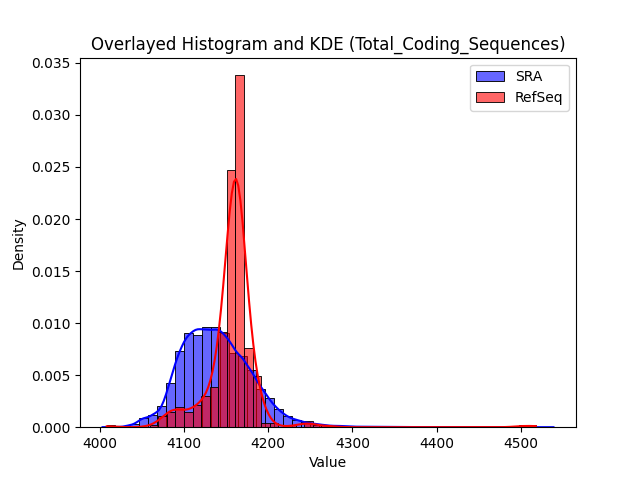 Overlayed Histogram and KDE (Total_Coding_Sequences)

SRA
RefSeq

Density

0.035
0.030
0.025
0.020
0.015
0.010
0.005
0.000

4000
4100
4200
4300
4400
4500

Value